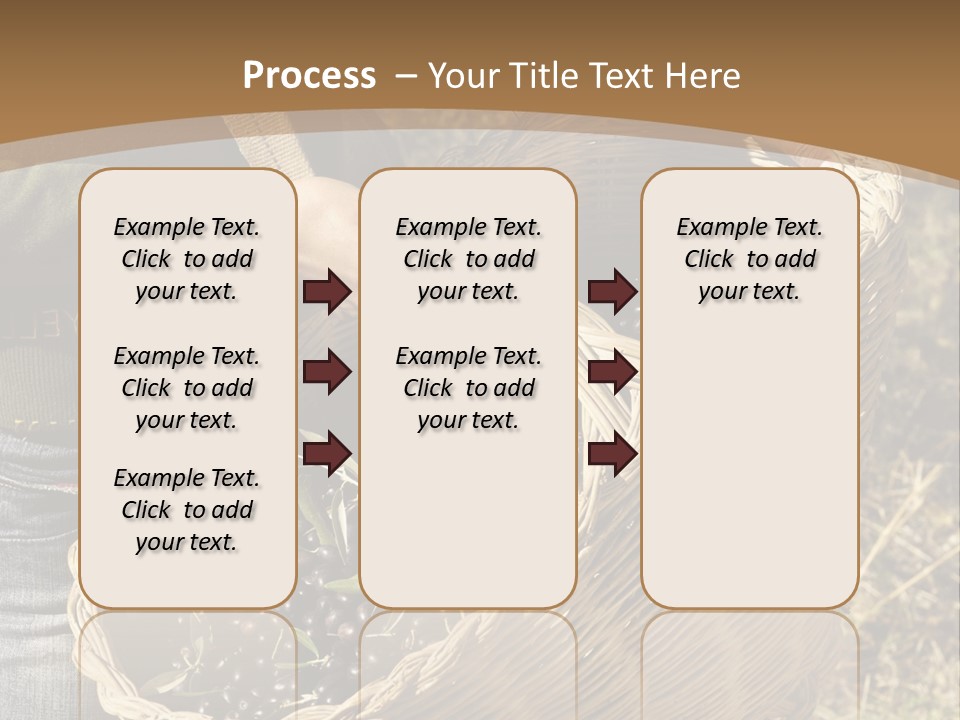 Process – Your Title Text Here

Example Text. Click to add your text.

Example Text. Click to add your text.

Example Text. Click to add your text.

Example Text. Click to add your text.

Example Text. Click to add your text.

Example Text. Click to add your text.